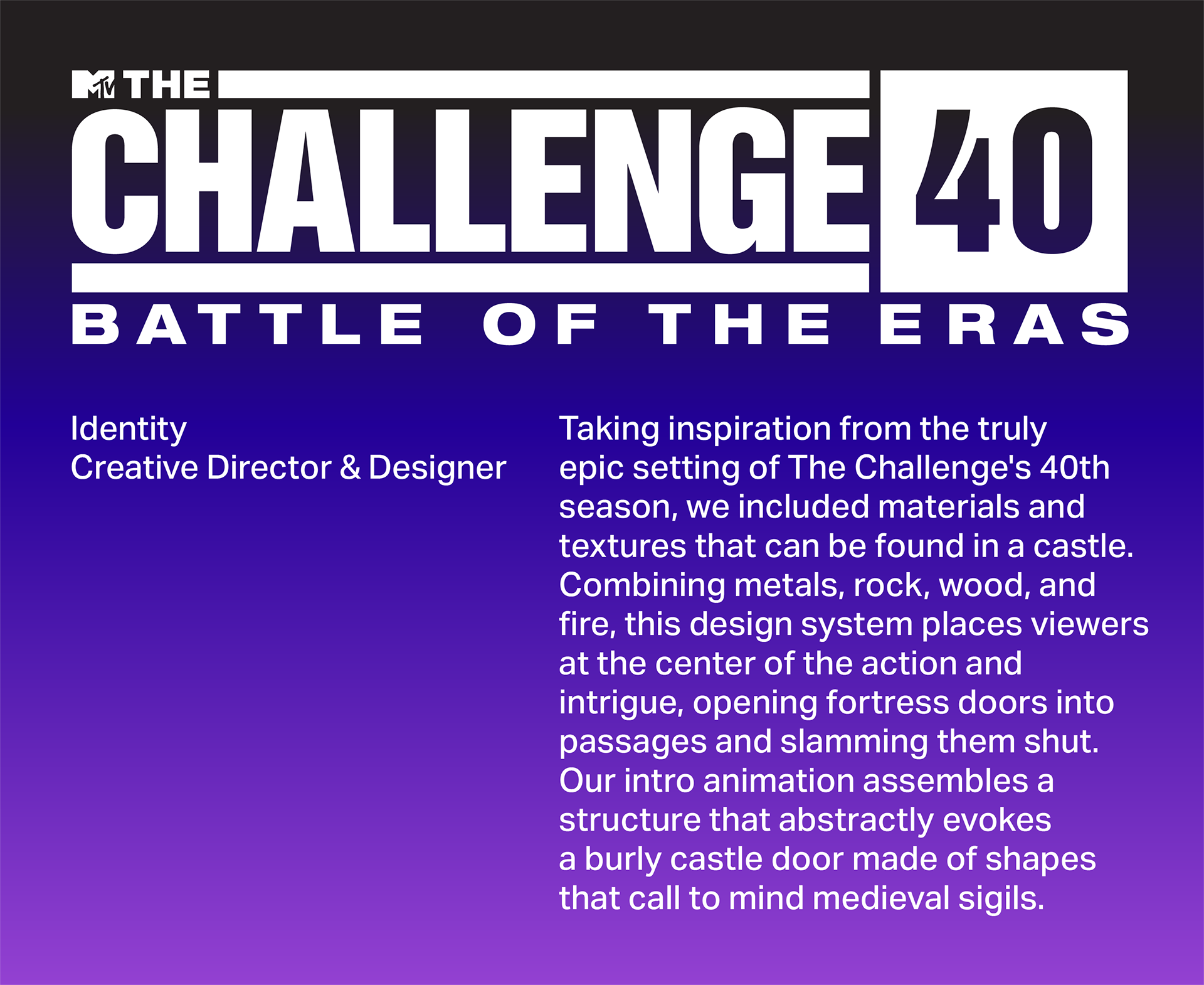 MTV THE
CHALLENGE 40
BATTLE OF THE ERAS

Identity
Creative Director & Designer

Taking inspiration from the truly epic setting of The Challenge's 40th season, we included materials and textures that can be found in a castle. Combining metals, rock, wood, and fire, this design system places viewers at the center of the action and intrigue, opening fortress doors into passages and slamming them shut. Our intro animation assembles a structure that abstractly evokes a burly castle door made of shapes that call to mind medieval sigils.